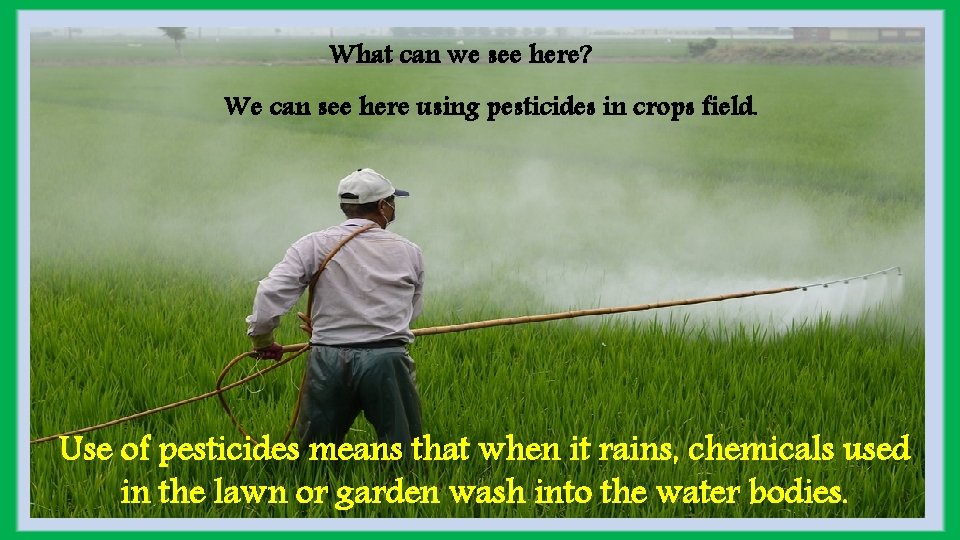 What can we see here?

We can see here using pesticides in crops field.

Use of pesticides means that when it rains, chemicals used in the lawn or garden wash into the water bodies.